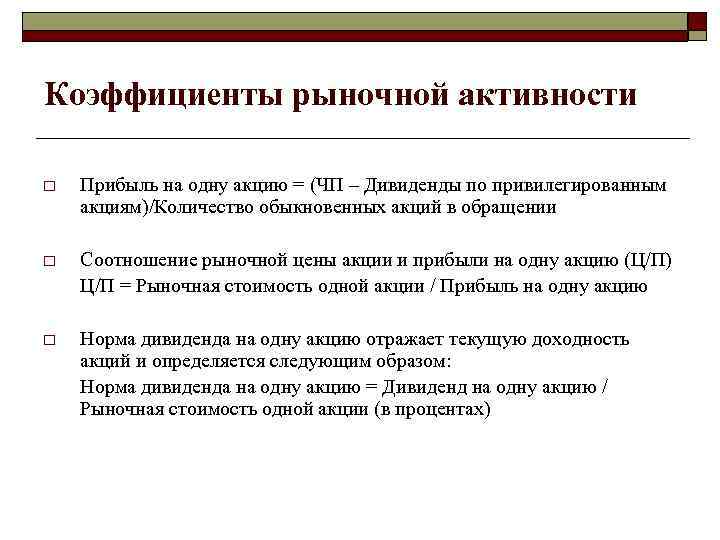 Коэффициенты рыночной активности

□ Прибыль на одну акцию = (ЧП – Дивиденды по привилегированным акциям)/Количество обыкновенных акций в обращении

□ Соотношение рыночной цены акции и прибыли на одну акцию (Ц/П)
Ц/П = Рыночная стоимость одной акции / Прибыль на одну акцию

□ Норма дивиденда на одну акцию отражает текущую доходность акций и определяется следующим образом:
Норма дивиденда на одну акцию = Дивиденд на одну акцию / Рыночная стоимость одной акции (в процентах)